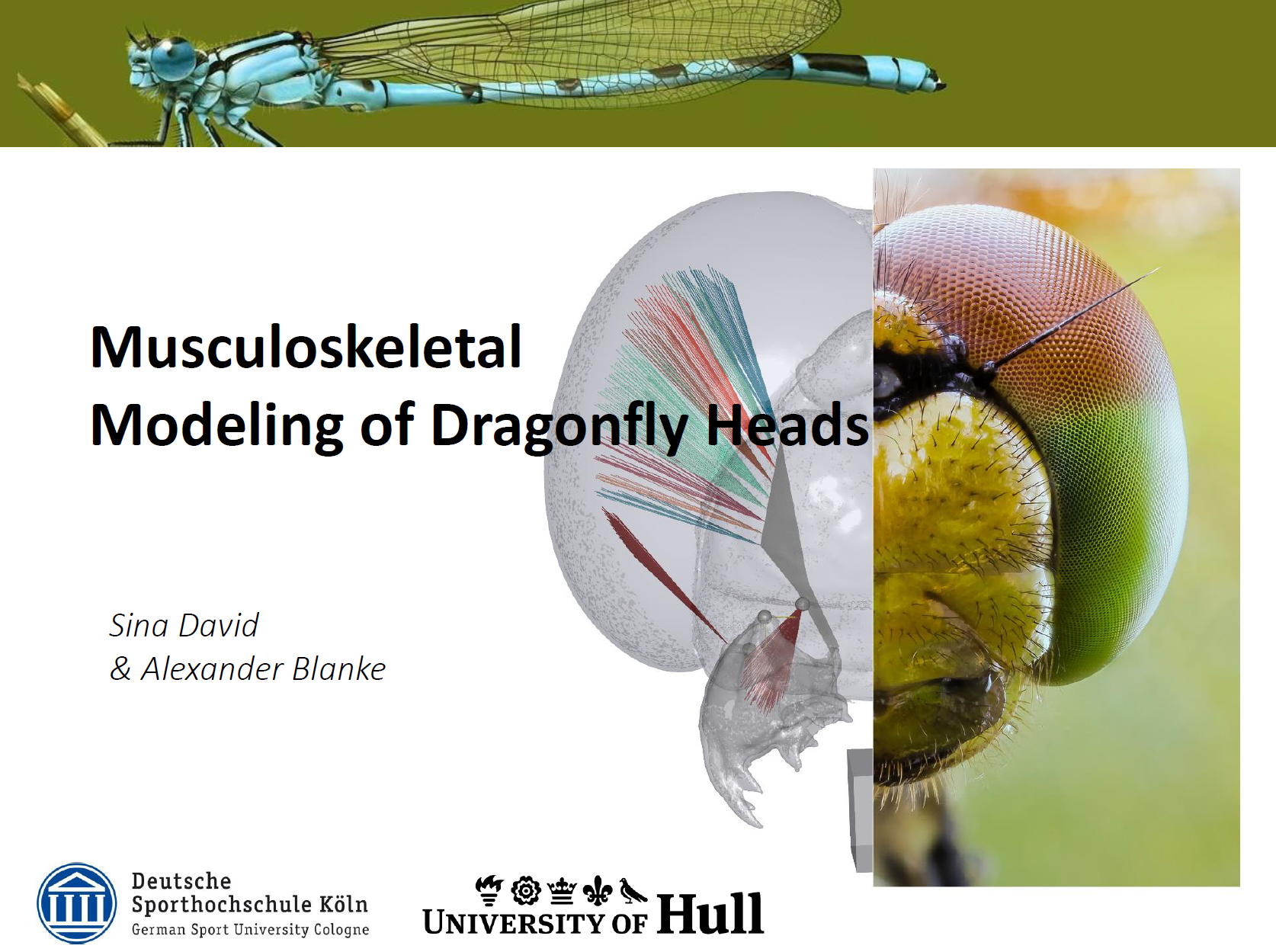 Musculoskeletal Modeling of Dragonfly Heads

Sina David
& Alexander Blanke

Deutsche Sporthochschule Köln
German Sport University Cologne

UNIVERSITY OF Hull